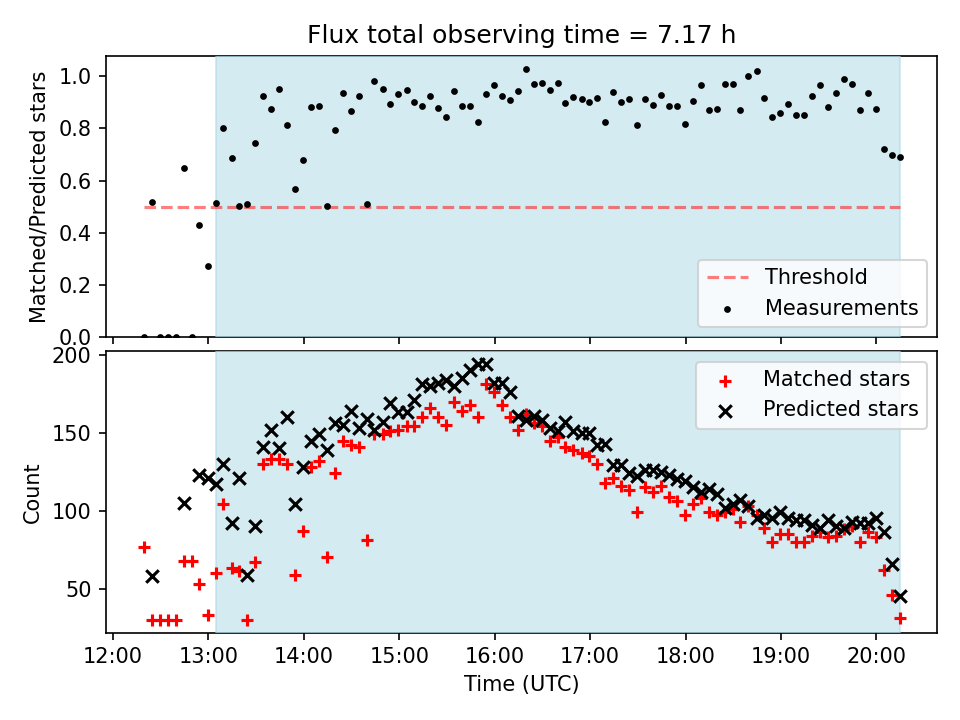 Flux total observing time = 7.17 h

Matched/Predicted stars

1.0
0.8
0.6
0.4
0.2
0.0

Threshold
Measurements

Count

200
150
100
50

Matched stars
Predicted stars

12:00 13:00 14:00 15:00 16:00 17:00 18:00 19:00 20:00

Time (UTC)